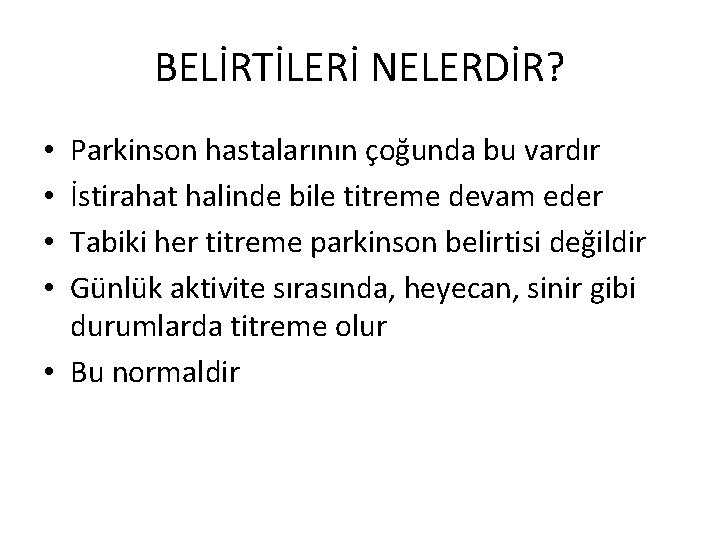 BELİRTİLERİ NELERDİR?

• Parkinson hastalarının çoğunda bu vardır
• İstirahat halinde bile titreme devam eder
• Tabiki her titreme parkinson belirtisi değildir
• Günlük aktivite sırasında, heyecan, sinir gibi durumlarda titreme olur
• Bu normaldir